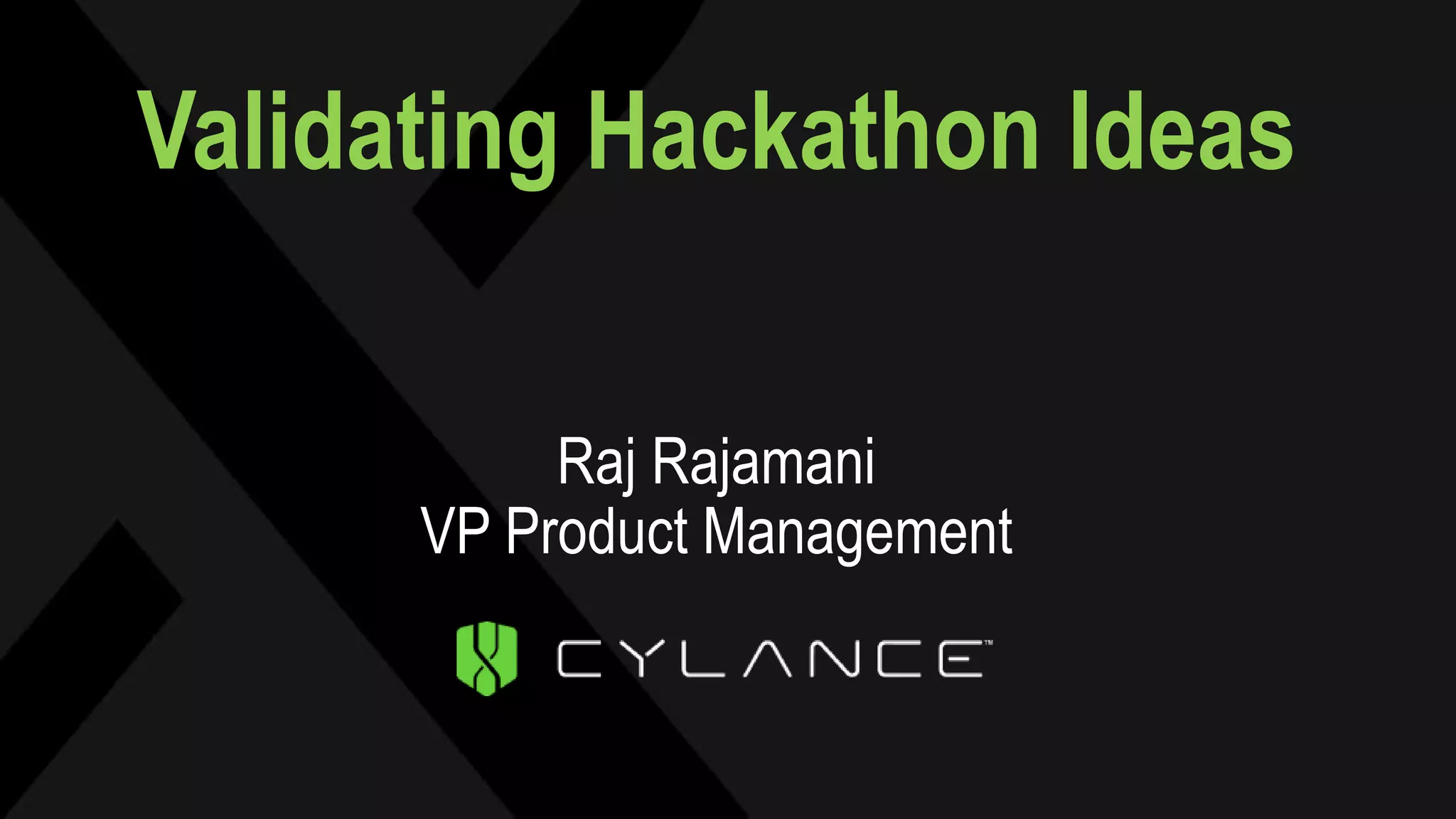 Validating Hackathon Ideas

Raj Rajamani
VP Product Management

CYLANCE™